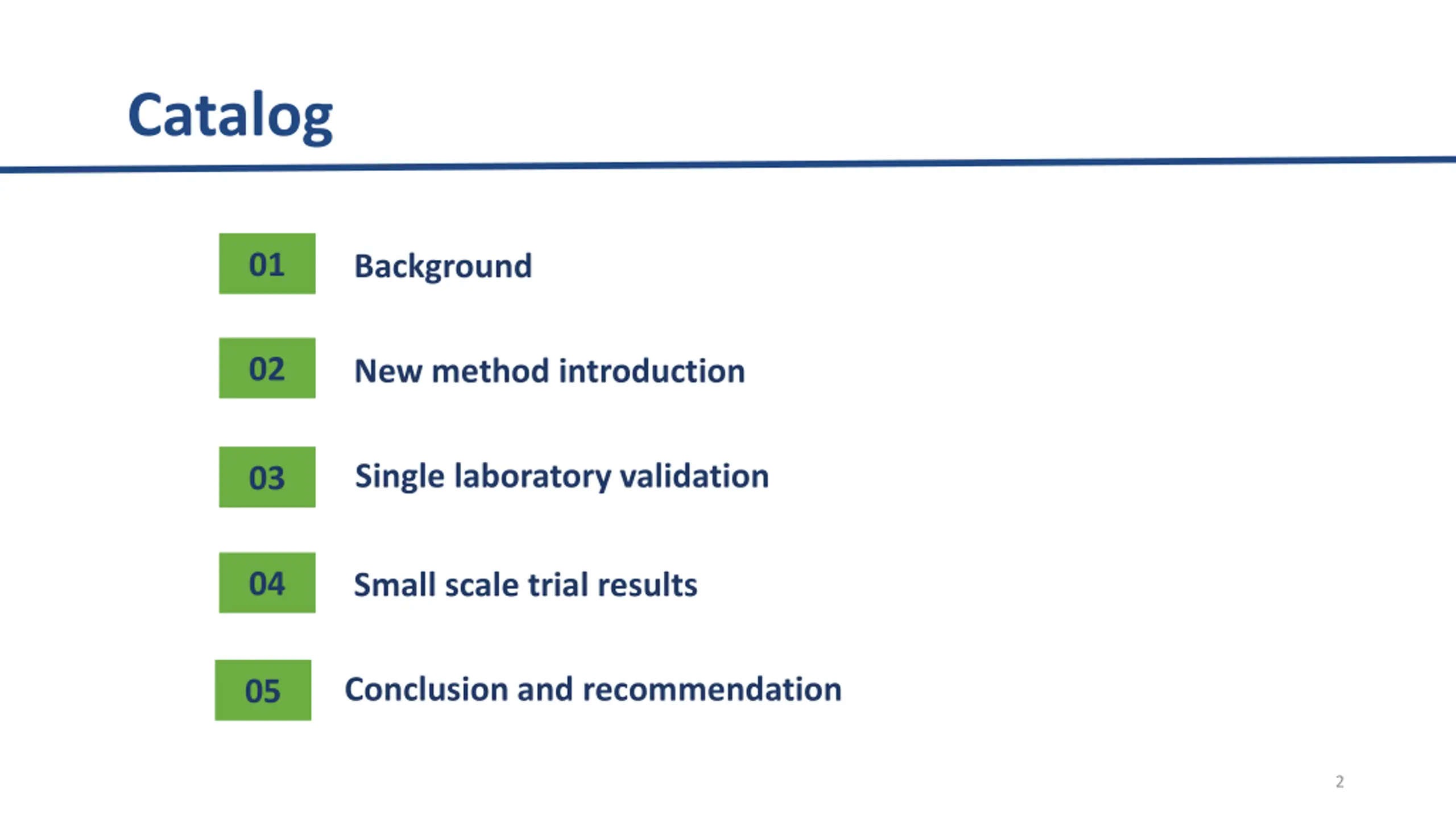 Catalog

01 Background

02 New method introduction

03 Single laboratory validation

04 Small scale trial results

05 Conclusion and recommendation

2